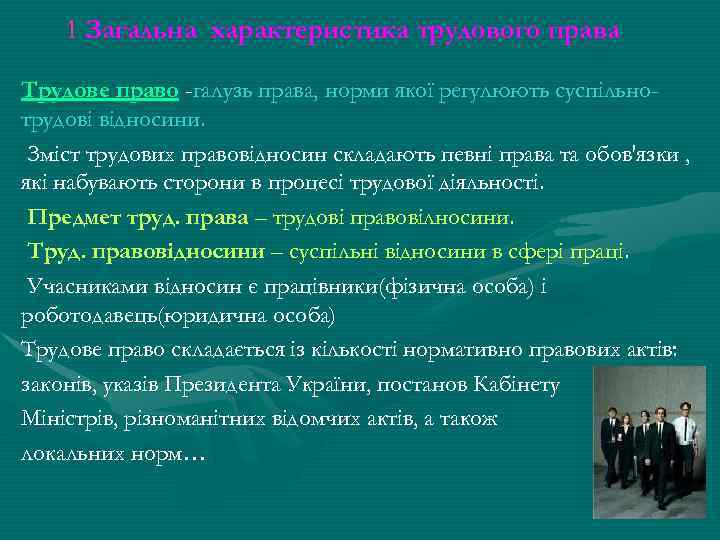 1 Загальна характеристика трудового права

Трудове право -галузь права, норми якої регулюють суспільно-трудові відносини.

Зміст трудових правовідносин складають певні права та обов'язки , які набувають сторони в процесі трудової діяльності.

Предмет труд. права – трудові правовілносини.

Труд. правовідносини – суспільні відносини в сфері праці.

Учасниками відносин є працівники(фізична особа) і роботодавець(юридична особа)

Трудове право складається із кількості нормативно правових актів: законів, указів Президента України, постанов Кабінету Міністрів, різноманітних відомчих актів, а також локальних норм…